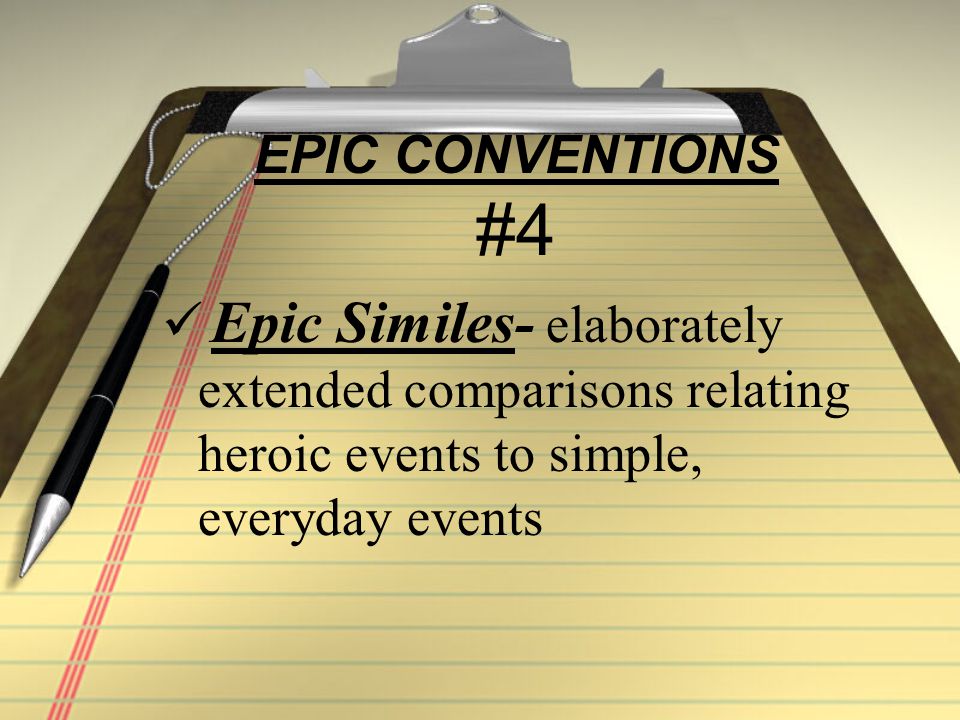 EPIC CONVENTIONS
#4

✓ Epic Similes- elaborately extended comparisons relating heroic events to simple, everyday events